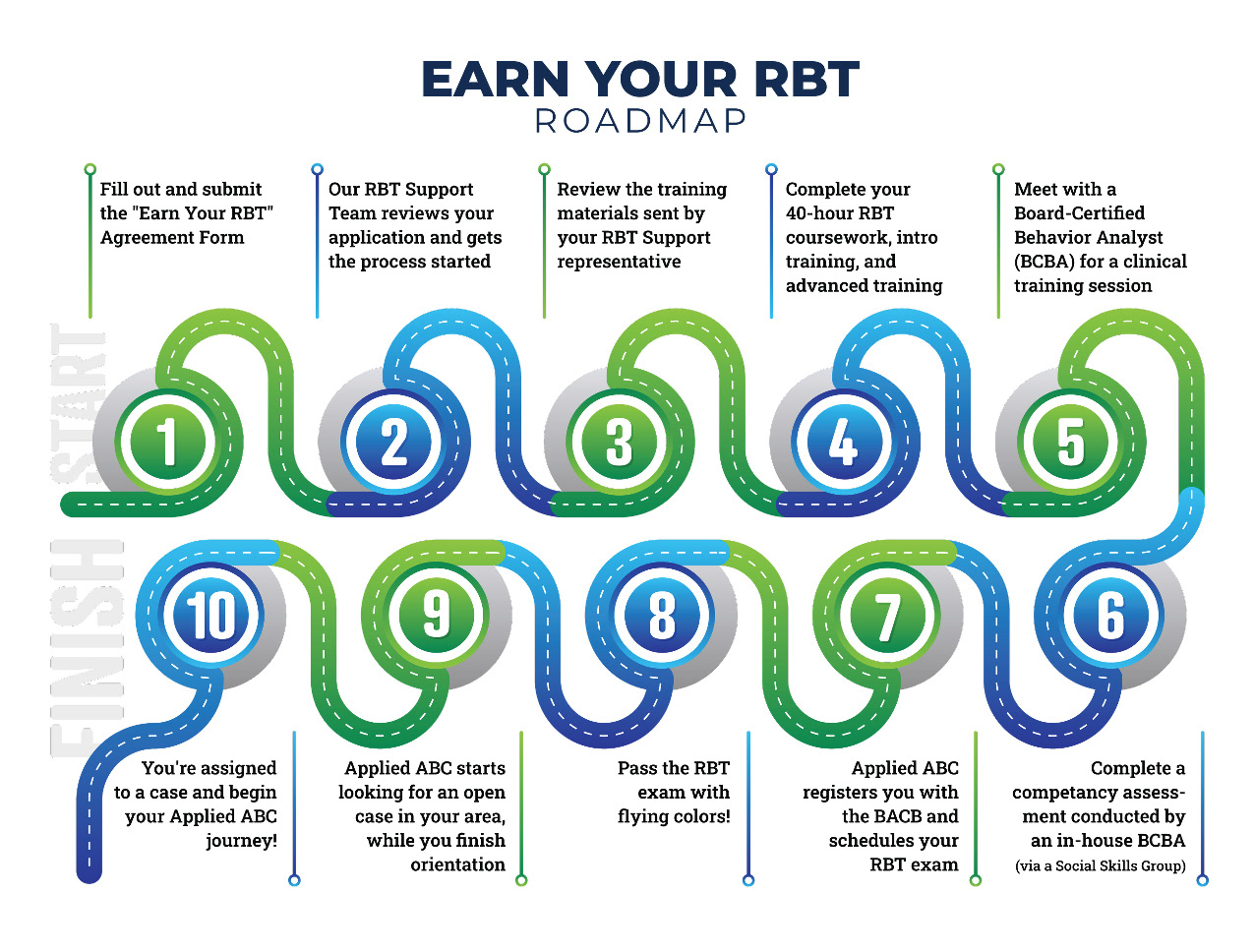 EARN YOUR RBT
ROADMAP

Fill out and submit the "Earn Your RBT" Agreement Form

Our RBT Support Team reviews your application and gets the process started

Review the training materials sent by your RBT Support representative

Complete your 40-hour RBT coursework, intro training, and advanced training

Meet with a Board-Certified Behavior Analyst (BCBA) for a clinical training session

START

1

2

3

4

5

FINISH

10

9

8

7

6

You're assigned to a case and begin your Applied ABC journey!

Applied ABC starts looking for an open case in your area, while you finish orientation

Pass the RBT exam with flying colors!

Applied ABC registers you with the BACB and schedules your RBT exam

Complete a competancy assessment conducted by an in-house BCBA (via a Social Skills Group)